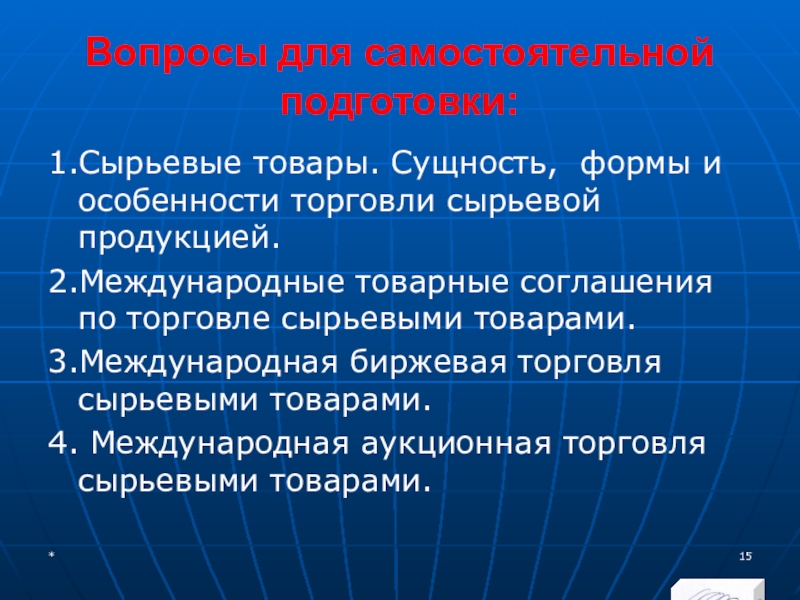 Вопросы для самостоятельной подготовки:

1.Сырьевые товары. Сущность, формы и особенности торговли сырьевой продукцией.

2.Международные товарные соглашения по торговле сырьевыми товарами.

3.Международная биржевая торговля сырьевыми товарами.

4. Международная аукционная торговля сырьевыми товарами.

*

15